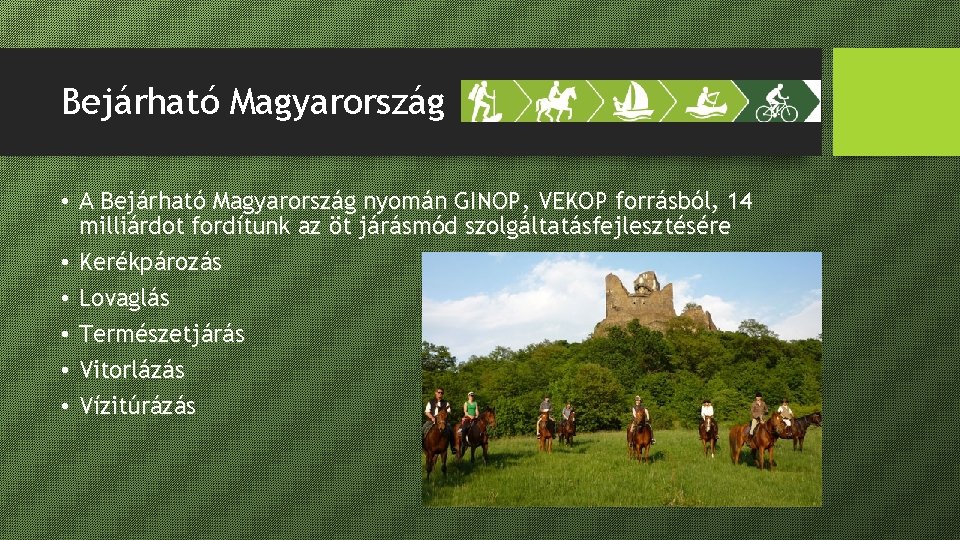 Bejárható Magyarország

• A Bejárható Magyarország nyomán GINOP, VEKOP forrásból, 14 milliárdot fordítunk az öt járásmód szolgáltatásfejlesztésére
• Kerékpározás
• Lovaglás
• Természetjárás
• Vitorlázás
• Vízitúrázás